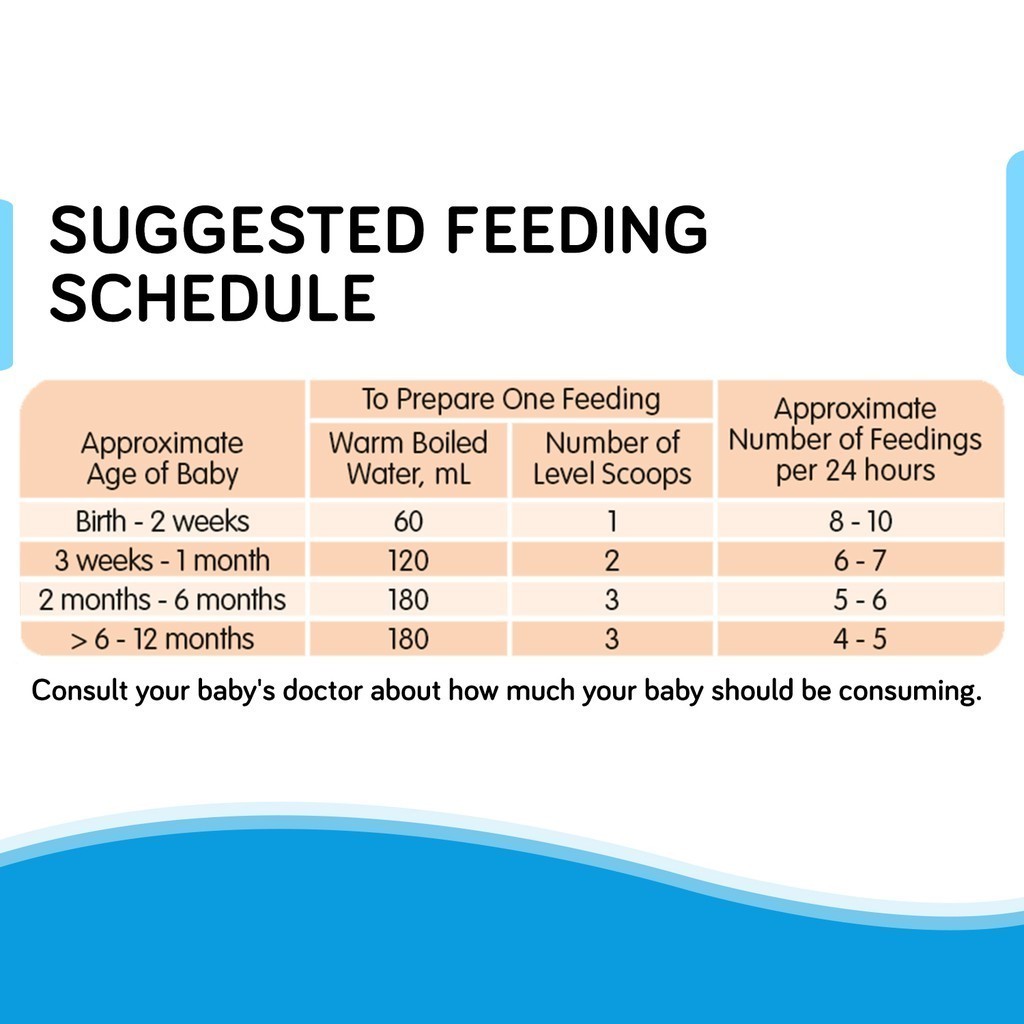 SUGGESTED FEEDING SCHEDULE

| Approximate Age of Baby | To Prepare One Feeding: Warm Boiled Water, mL | To Prepare One Feeding: Number of Level Scoops | Approximate Number of Feedings per 24 hours |
|---|---|---|---|
| Birth - 2 weeks | 60 | 1 | 8 - 10 |
| 3 weeks - 1 month | 120 | 2 | 6 - 7 |
| 2 months - 6 months | 180 | 3 | 5 - 6 |
| > 6 - 12 months | 180 | 3 | 4 - 5 |

Consult your baby's doctor about how much your baby should be consuming.